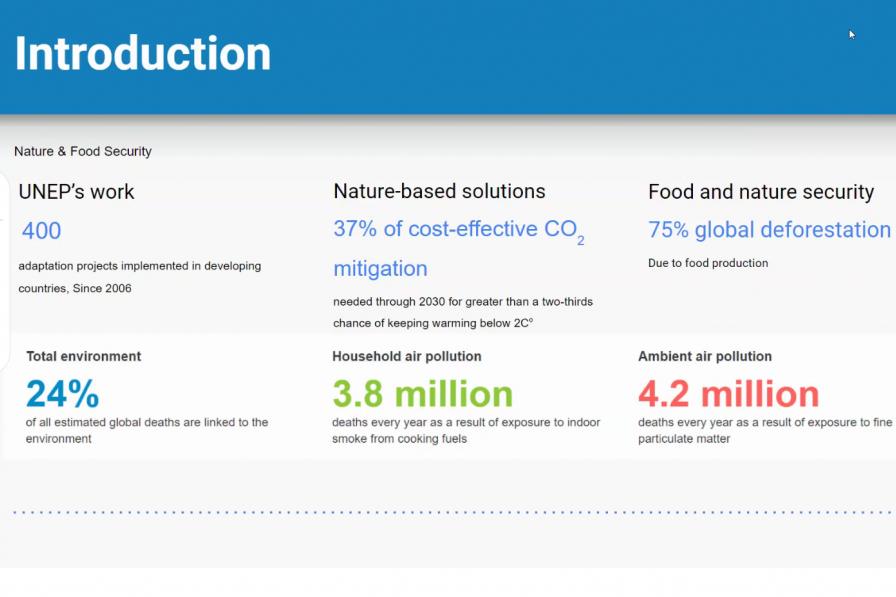 Introduction

Nature & Food Security

UNEP's work

400

adaptation projects implemented in developing countries, Since 2006

Nature-based solutions

37% of cost-effective $CO_2$ mitigation

needed through 2030 for greater than a two-thirds chance of keeping warming below 2C°

Food and nature security

75% global deforestation

Due to food production

Total environment

24%

of all estimated global deaths are linked to the environment

Household air pollution

3.8 million

deaths every year as a result of exposure to indoor smoke from cooking fuels

Ambient air pollution

4.2 million

deaths every year as a result of exposure to fine particulate matter